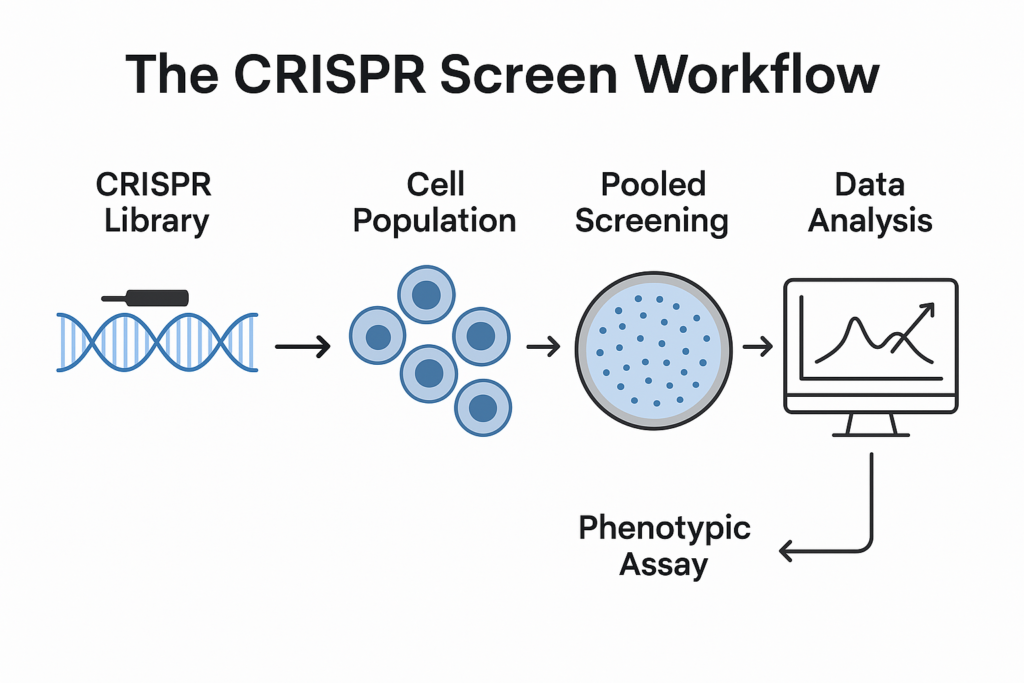 The CRISPR Screen Workflow

CRISPR Library

Cell Population

Pooled Screening

Data Analysis

Phenotypic Assay